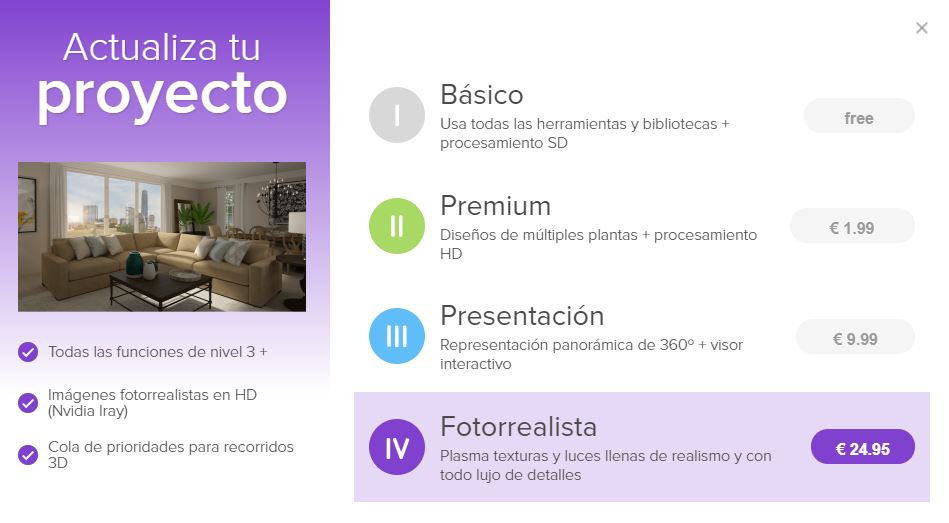 Actualiza tu
proyecto

Todas las funciones de nivel 3 +

Imágenes fotorrealistas en HD (Nvidia Iray)

Cola de prioridades para recorridos 3D

×

I
Básico
Usa todas las herramientas y bibliotecas + procesamiento SD
free

II
Premium
Diseños de múltiples plantas + procesamiento HD
€ 1.99

III
Presentación
Representación panorámica de 360º + visor interactivo
€ 9.99

IV
Fotorrealista
Plasma texturas y luces llenas de realismo y con todo lujo de detalles
€ 24.95